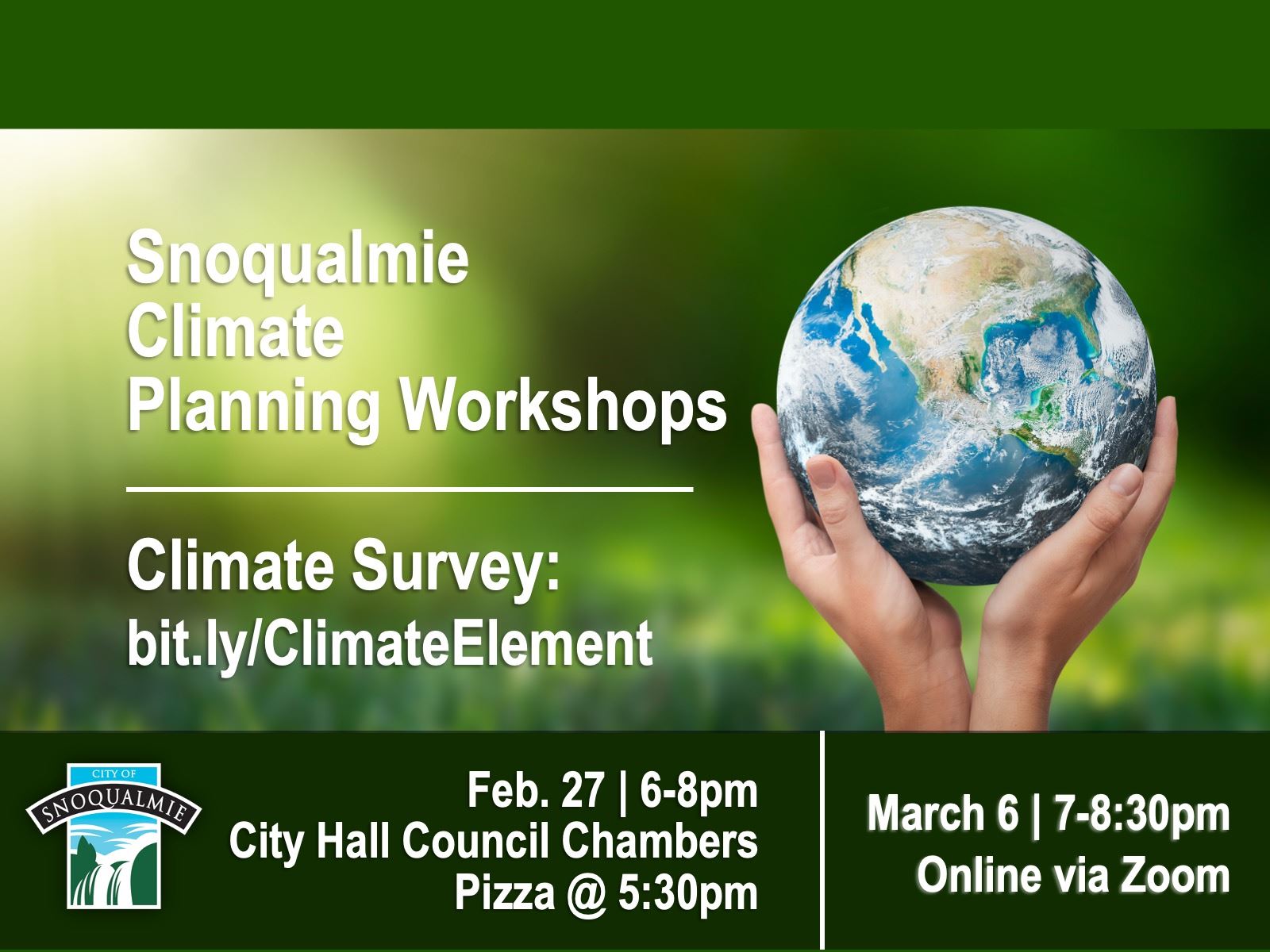 Snoqualmie
Climate
Planning Workshops

Climate Survey:
bit.ly/ClimateElement

CITY OF
SNOQUALMIE

Feb. 27 | 6-8pm
City Hall Council Chambers
Pizza @ 5:30pm

March 6 | 7-8:30pm
Online via Zoom